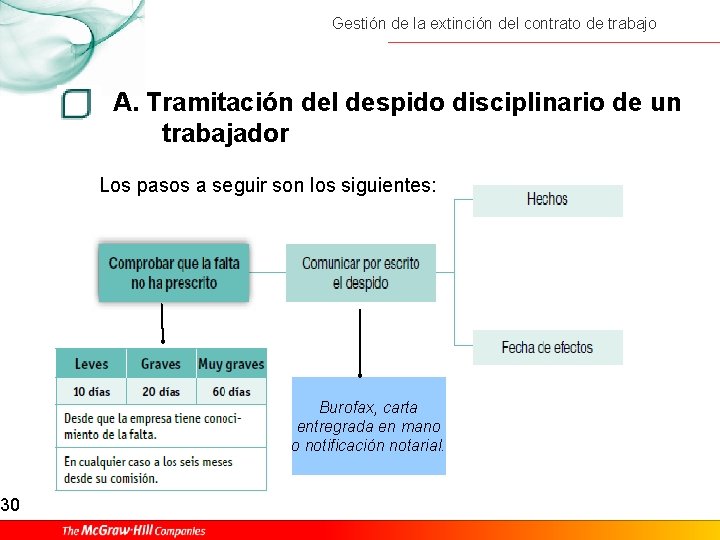 Gestión de la extinción del contrato de trabajo

A. Tramitación del despido disciplinario de un trabajador

Los pasos a seguir son los siguientes:

Comprobar que la falta no ha prescrito

Comunicar por escrito el despido

Hechos

Fecha de efectos

| Leves | Graves | Muy graves |
|---|---|---|
| 10 días | 20 días | 60 días |
| Desde que la empresa tiene conocimiento de la falta. | | |
| En cualquier caso a los seis meses desde su comisión. | | |

Burofax, carta entregrada en mano o notificación notarial.

30

The McGraw-Hill Companies